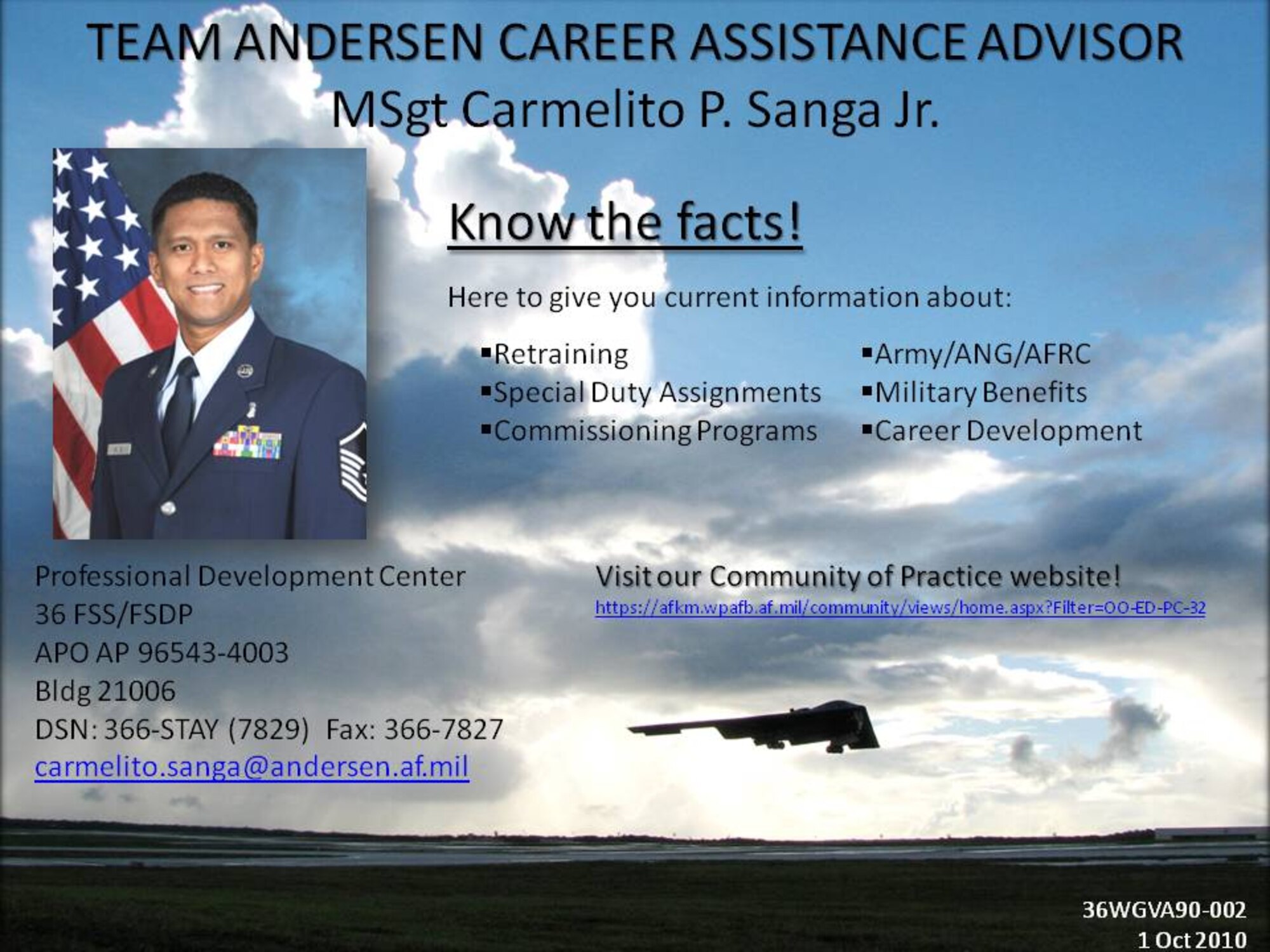 TEAM ANDERSEN CAREER ASSISTANCE ADVISOR
MSgt Carmelito P. Sanga Jr.

Know the facts!

Here to give you current information about:

▪Retraining
▪Special Duty Assignments
▪Commissioning Programs

▪Army/ANG/AFRC
▪Military Benefits
▪Career Development

Professional Development Center
36 FSS/FSDP
APO AP 96543-4003
Bldg 21006
DSN: 366-STAY (7829) Fax: 366-7827
carmelito.sanga@andersen.af.mil

Visit our Community of Practice website!
https://afkm.wpafb.af.mil/community/views/home.aspx?Filter=OO-ED-PC-32

36WGVA90-002
1 Oct 2010